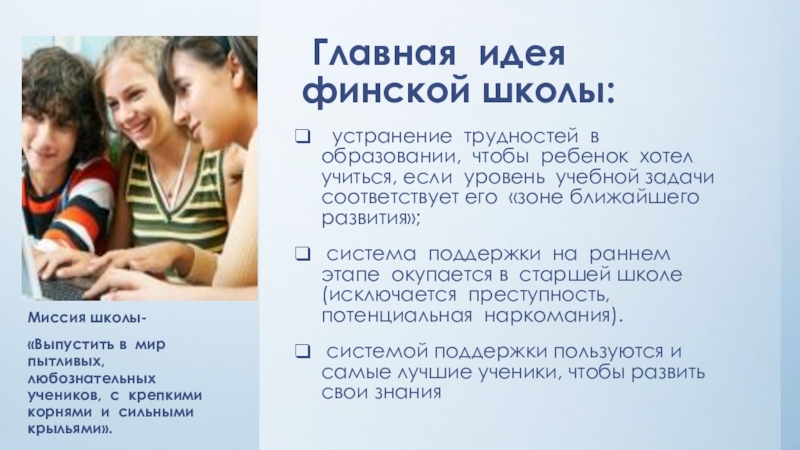 Главная идея финской школы:

❑ устранение трудностей в образовании, чтобы ребенок хотел учиться, если уровень учебной задачи соответствует его «зоне ближайшего развития»;

❑ система поддержки на раннем этапе окупается в старшей школе (исключается преступность, потенциальная наркомания).

❑ системой поддержки пользуются и самые лучшие ученики, чтобы развить свои знания

Миссия школы-

«Выпустить в мир пытливых, любознательных учеников, с крепкими корнями и сильными крыльями».